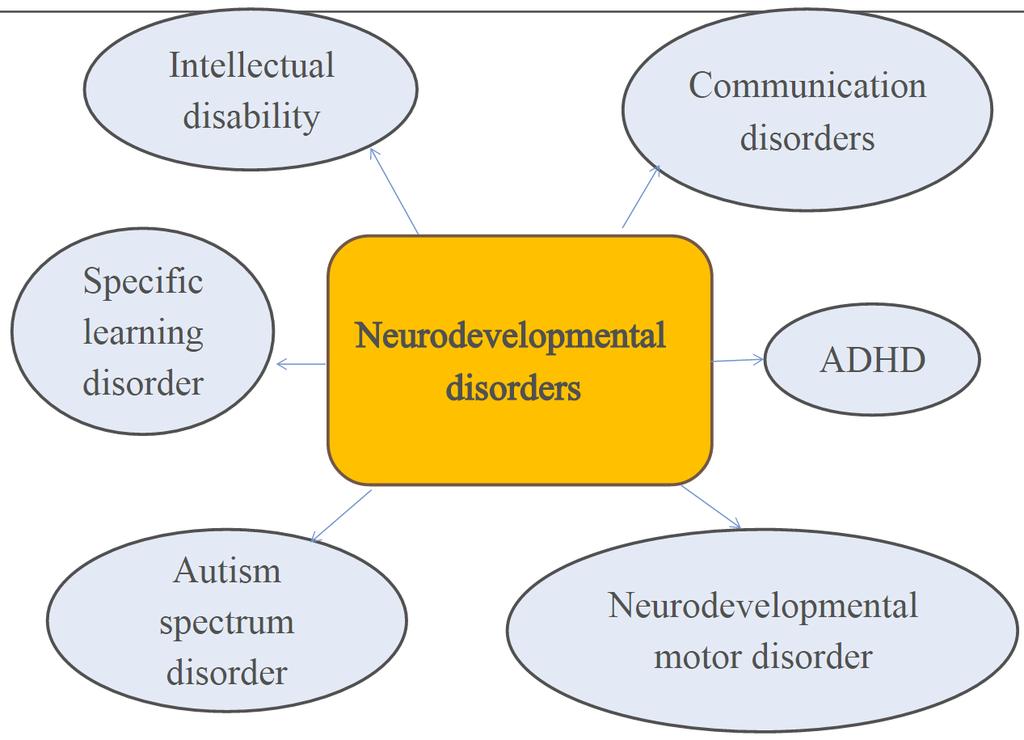 Intellectual disability

Communication disorders

Specific learning disorder

Neurodevelopmental disorders

ADHD

Autism spectrum disorder

Neurodevelopmental motor disorder